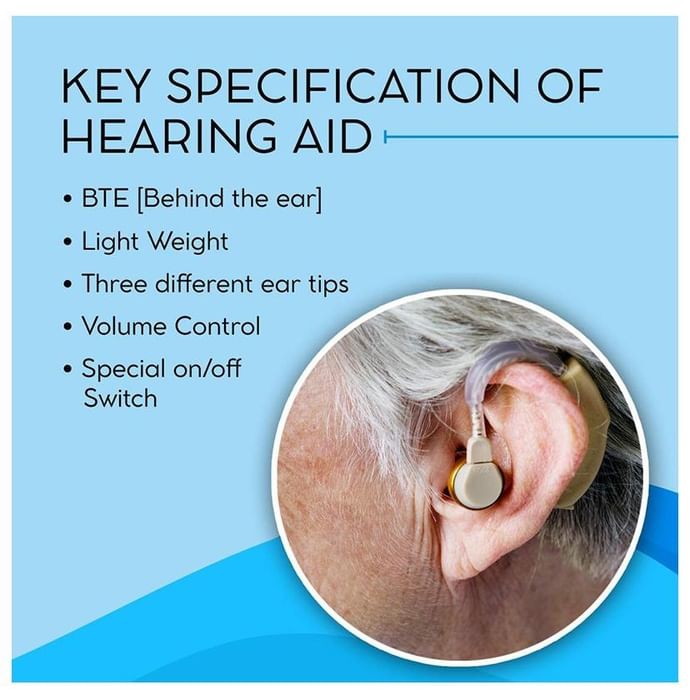 KEY SPECIFICATION OF HEARING AID

• BTE [Behind the ear]
• Light Weight
• Three different ear tips
• Volume Control
• Special on/off Switch